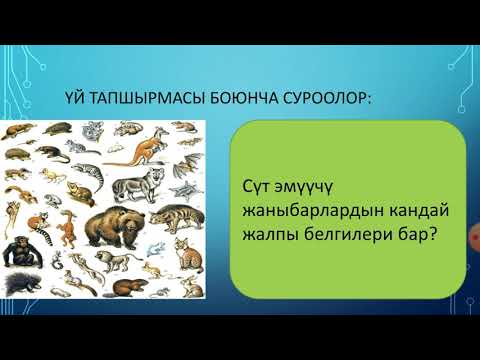 ҮЙ ТАПШЫРМАСЫ БОЮНЧА СУРООЛОР:

Сүт эмүүчү жаныбарлардын кандай жалпы белгилери бар?